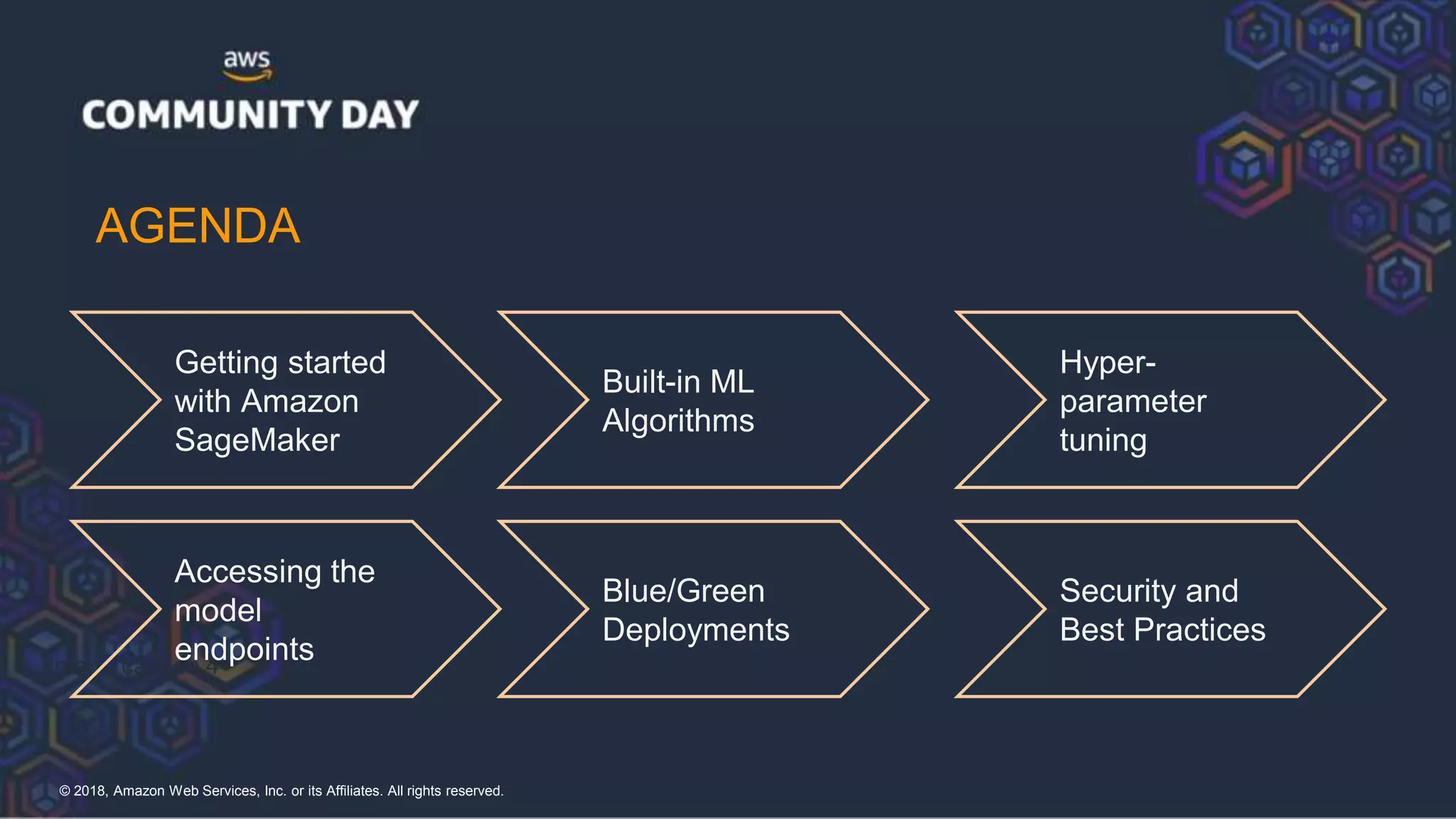 aws
COMMUNITY DAY

AGENDA

Getting started with Amazon SageMaker

Built-in ML Algorithms

Hyper-parameter tuning

Accessing the model endpoints

Blue/Green Deployments

Security and Best Practices

© 2018, Amazon Web Services, Inc. or its Affiliates. All rights reserved.